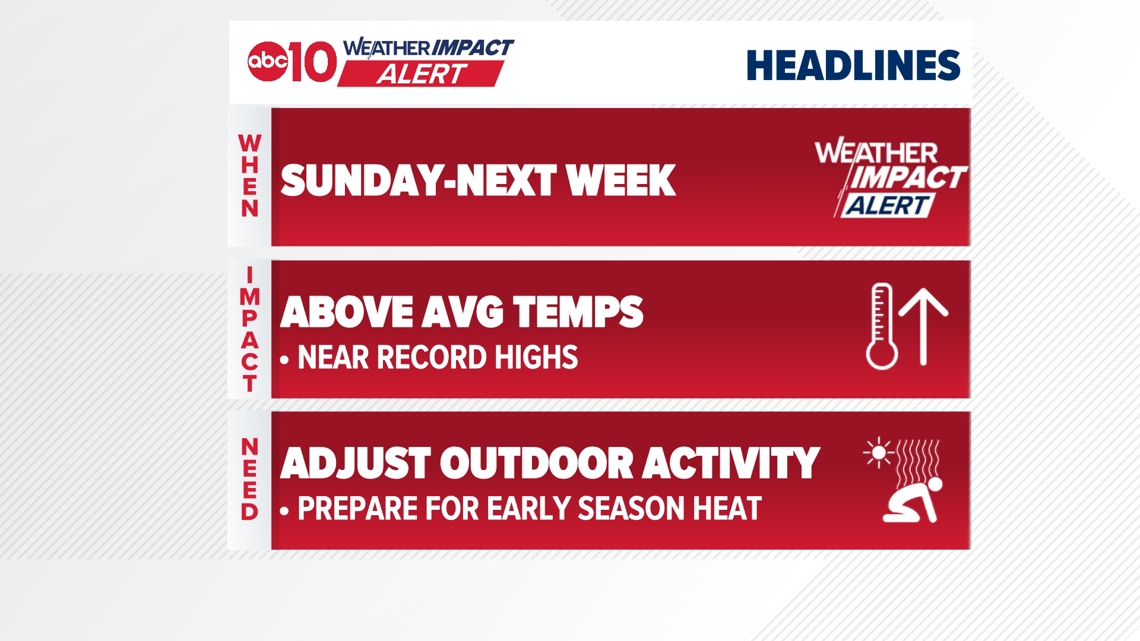 abc10 WEATHER IMPACT ALERT

HEADLINES

WHEN

SUNDAY-NEXT WEEK

WEATHER IMPACT ALERT

IMPACT

ABOVE AVG TEMPS

• NEAR RECORD HIGHS

NEED

ADJUST OUTDOOR ACTIVITY

• PREPARE FOR EARLY SEASON HEAT